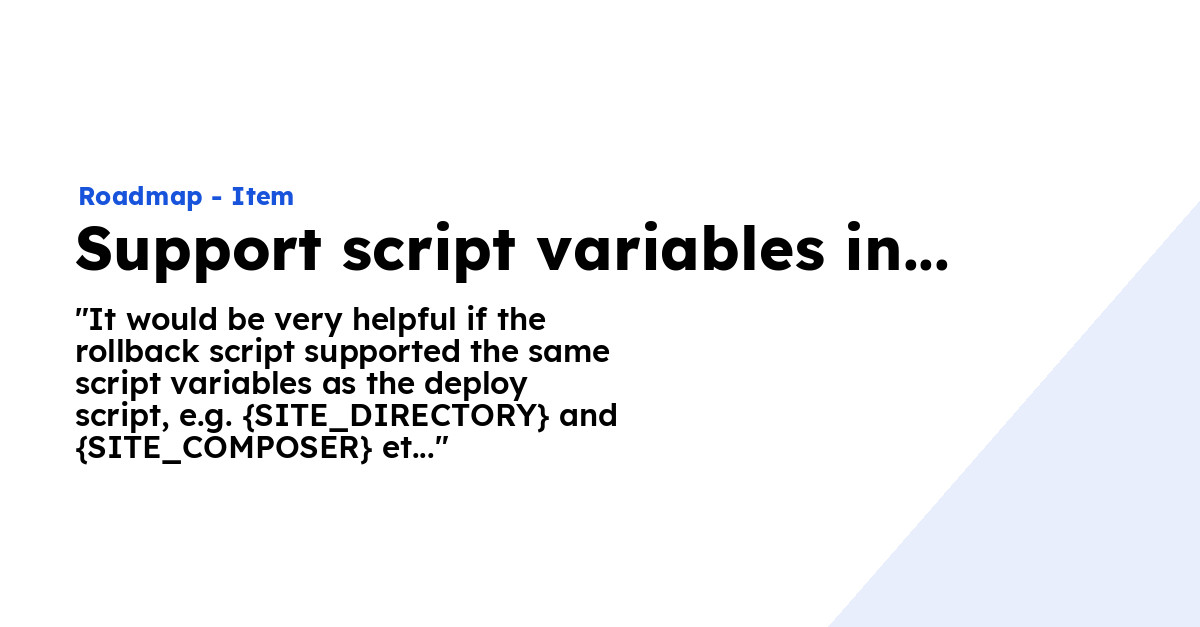 Roadmap - Item

Support script variables in...

"It would be very helpful if the rollback script supported the same script variables as the deploy script, e.g. {SITE_DIRECTORY} and {SITE_COMPOSER} et..."